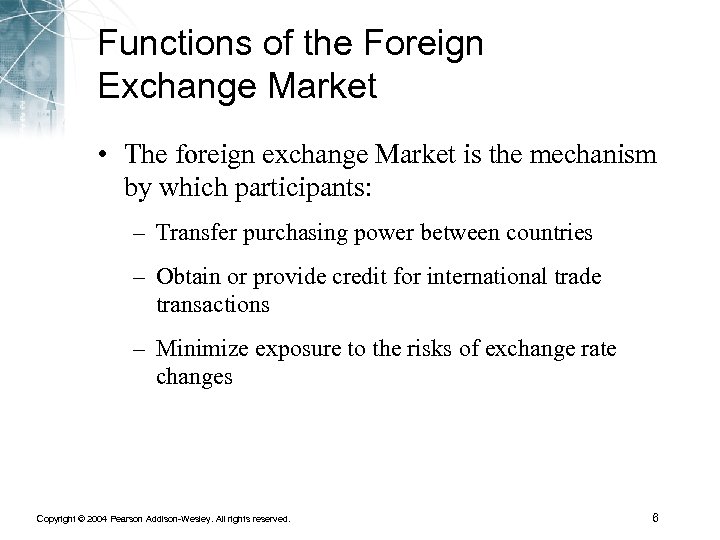 Functions of the Foreign Exchange Market

• The foreign exchange Market is the mechanism by which participants:

– Transfer purchasing power between countries

– Obtain or provide credit for international trade transactions

– Minimize exposure to the risks of exchange rate changes

Copyright © 2004 Pearson Addison-Wesley. All rights reserved.

6